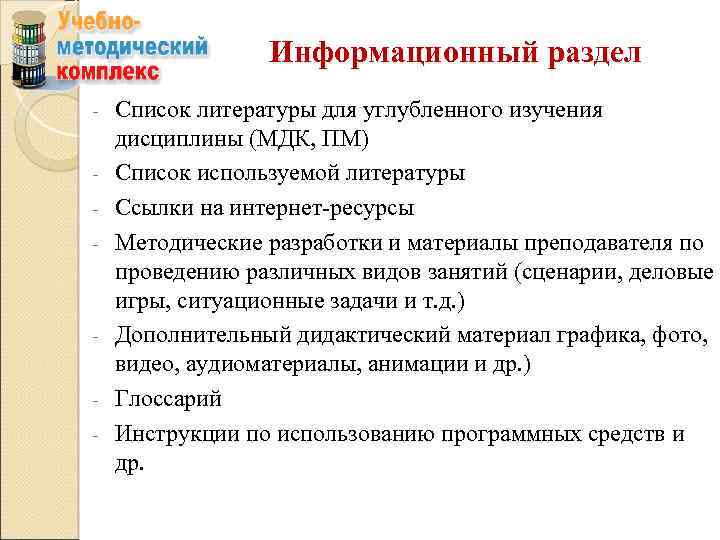 Учебно-методический комплекс

Информационный раздел

- Список литературы для углубленного изучения дисциплины (МДК, ПМ)
- Список используемой литературы
- Ссылки на интернет-ресурсы
- Методические разработки и материалы преподавателя по проведению различных видов занятий (сценарии, деловые игры, ситуационные задачи и т.д.)
- Дополнительный дидактический материал графика, фото, видео, аудиоматериалы, анимации и др.)
- Глоссарий
- Инструкции по использованию программных средств и др.